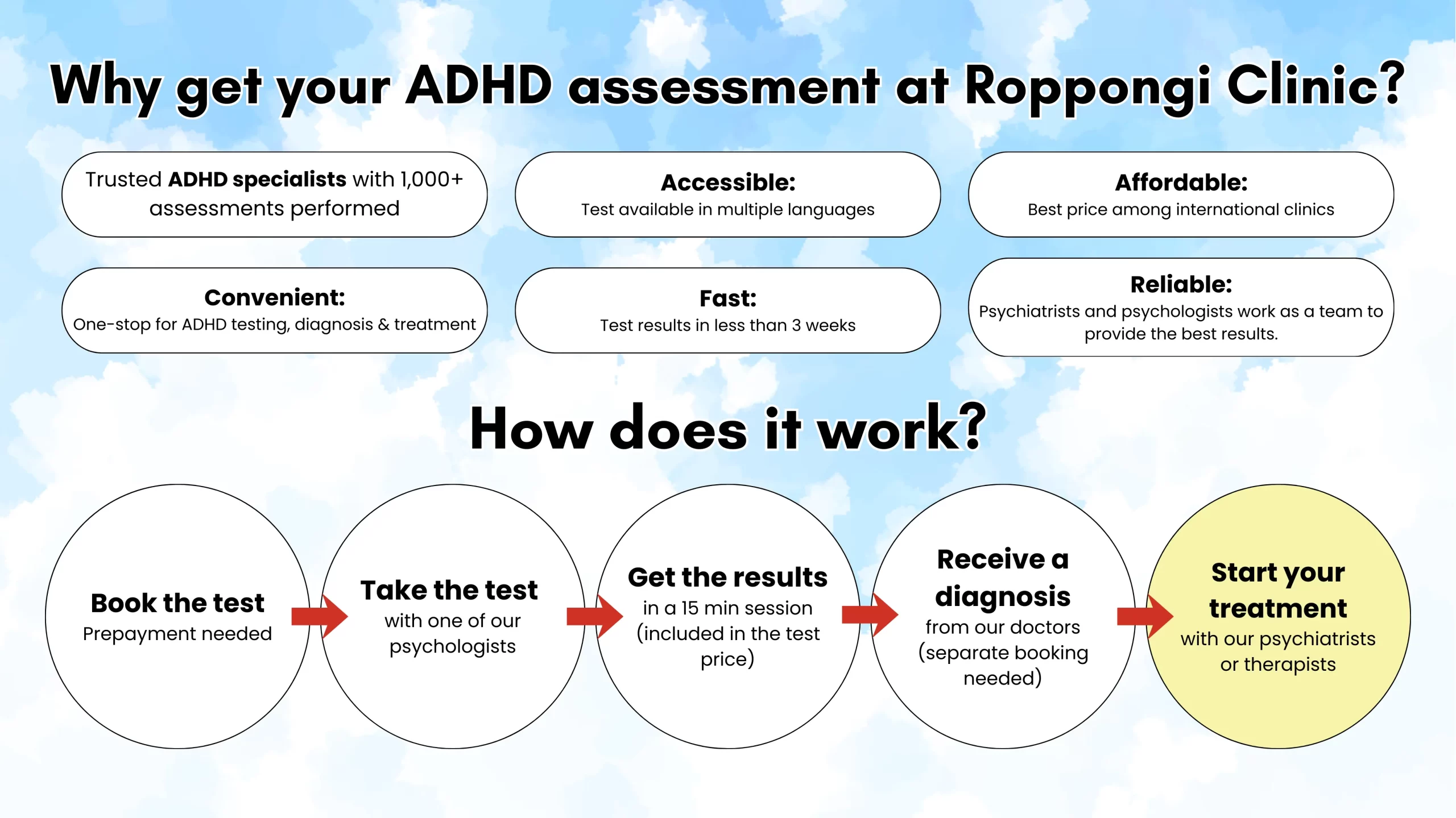 Why get your ADHD assessment at Roppongi Clinic?

Trusted ADHD specialists with 1,000+ assessments performed

Accessible:
Test available in multiple languages

Affordable:
Best price among international clinics

Convenient:
One-stop for ADHD testing, diagnosis & treatment

Fast:
Test results in less than 3 weeks

Reliable:
Psychiatrists and psychologists work as a team to provide the best results.

How does it work?

Book the test
Prepayment needed

Take the test
with one of our psychologists

Get the results
in a 15 min session (included in the test price)

Receive a diagnosis
from our doctors (separate booking needed)

Start your treatment
with our psychiatrists or therapists